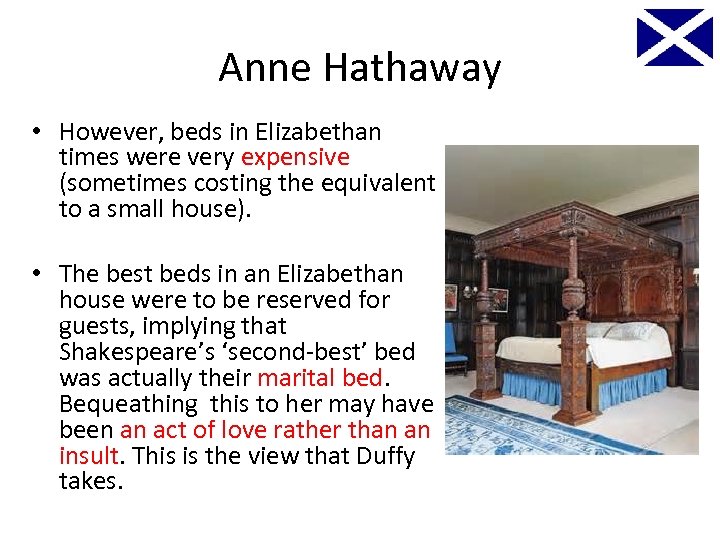 Anne Hathaway

• However, beds in Elizabethan times were very expensive (sometimes costing the equivalent to a small house).

• The best beds in an Elizabethan house were to be reserved for guests, implying that Shakespeare's 'second-best' bed was actually their marital bed. Bequeathing this to her may have been an act of love rather than an insult. This is the view that Duffy takes.